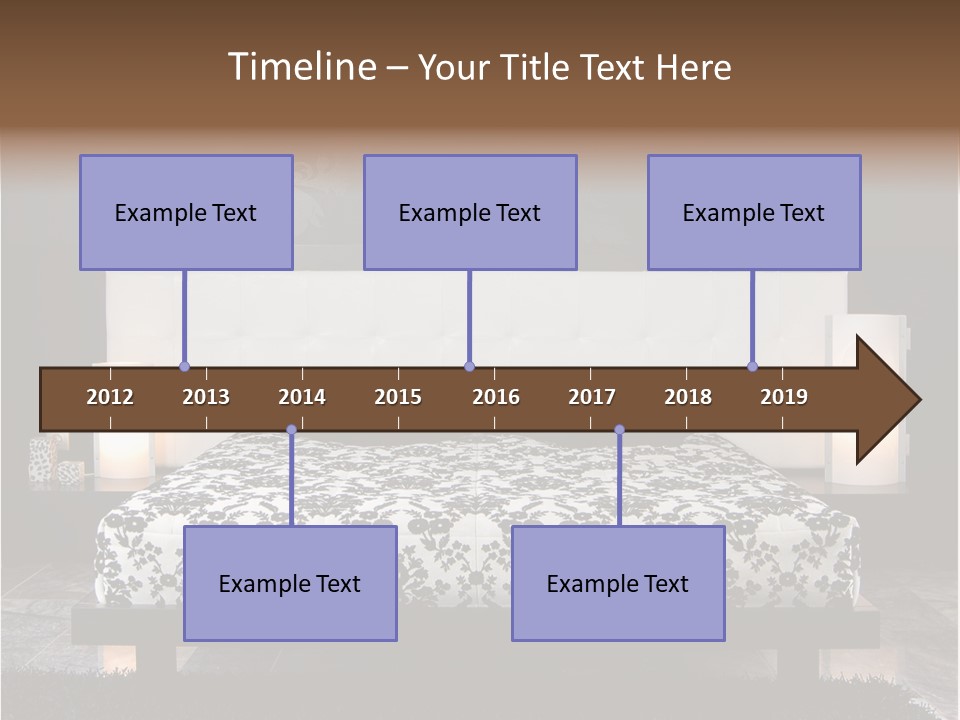 Timeline – Your Title Text Here

Example Text

Example Text

Example Text

2012
2013
2014
2015
2016
2017
2018
2019

Example Text

Example Text